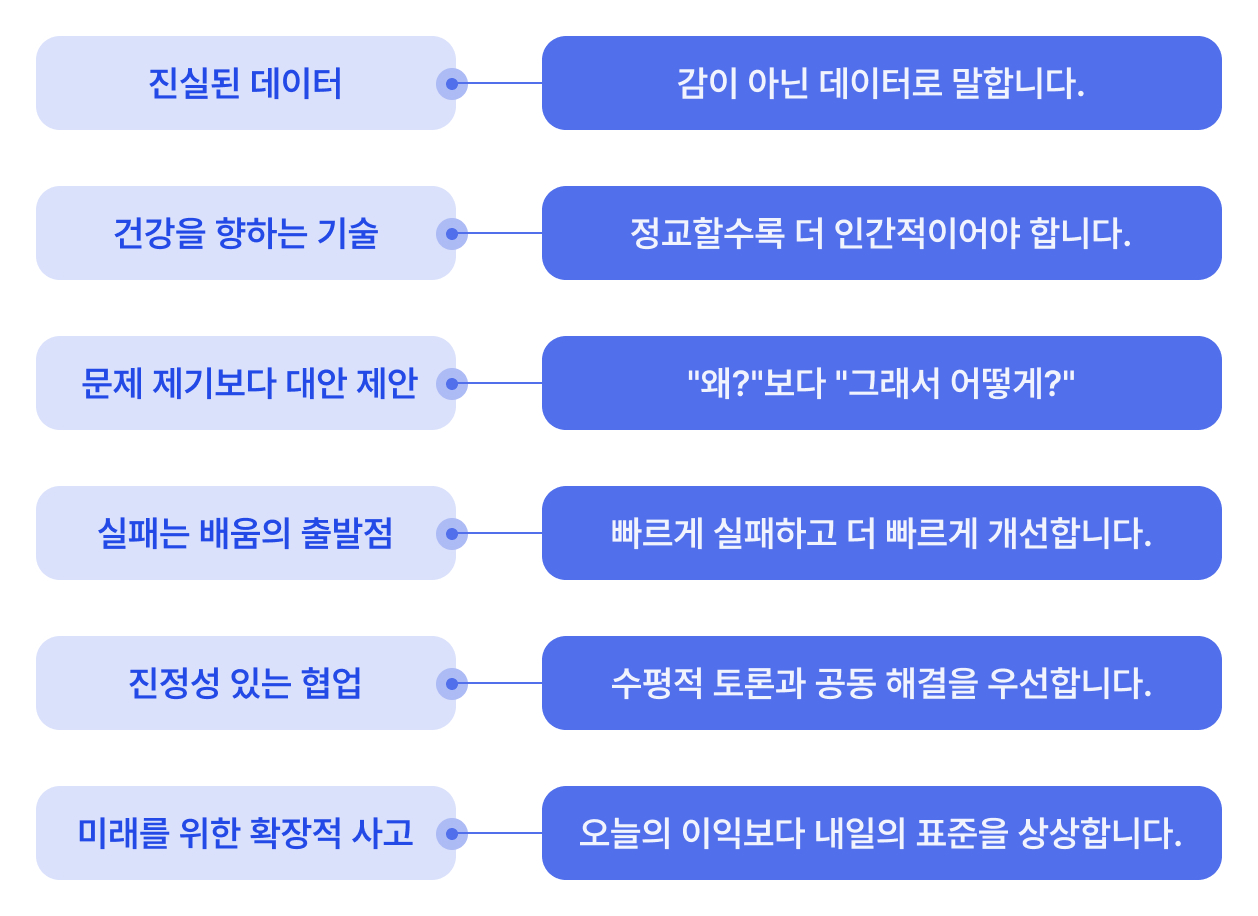 진실된 데이터

감이 아닌 데이터로 말합니다.

건강을 향하는 기술

정교할수록 더 인간적이어야 합니다.

문제 제기보다 대안 제안

"왜?"보다 "그래서 어떻게?"

실패는 배움의 출발점

빠르게 실패하고 더 빠르게 개선합니다.

진정성 있는 협업

수평적 토론과 공동 해결을 우선합니다.

미래를 위한 확장적 사고

오늘의 이익보다 내일의 표준을 상상합니다.